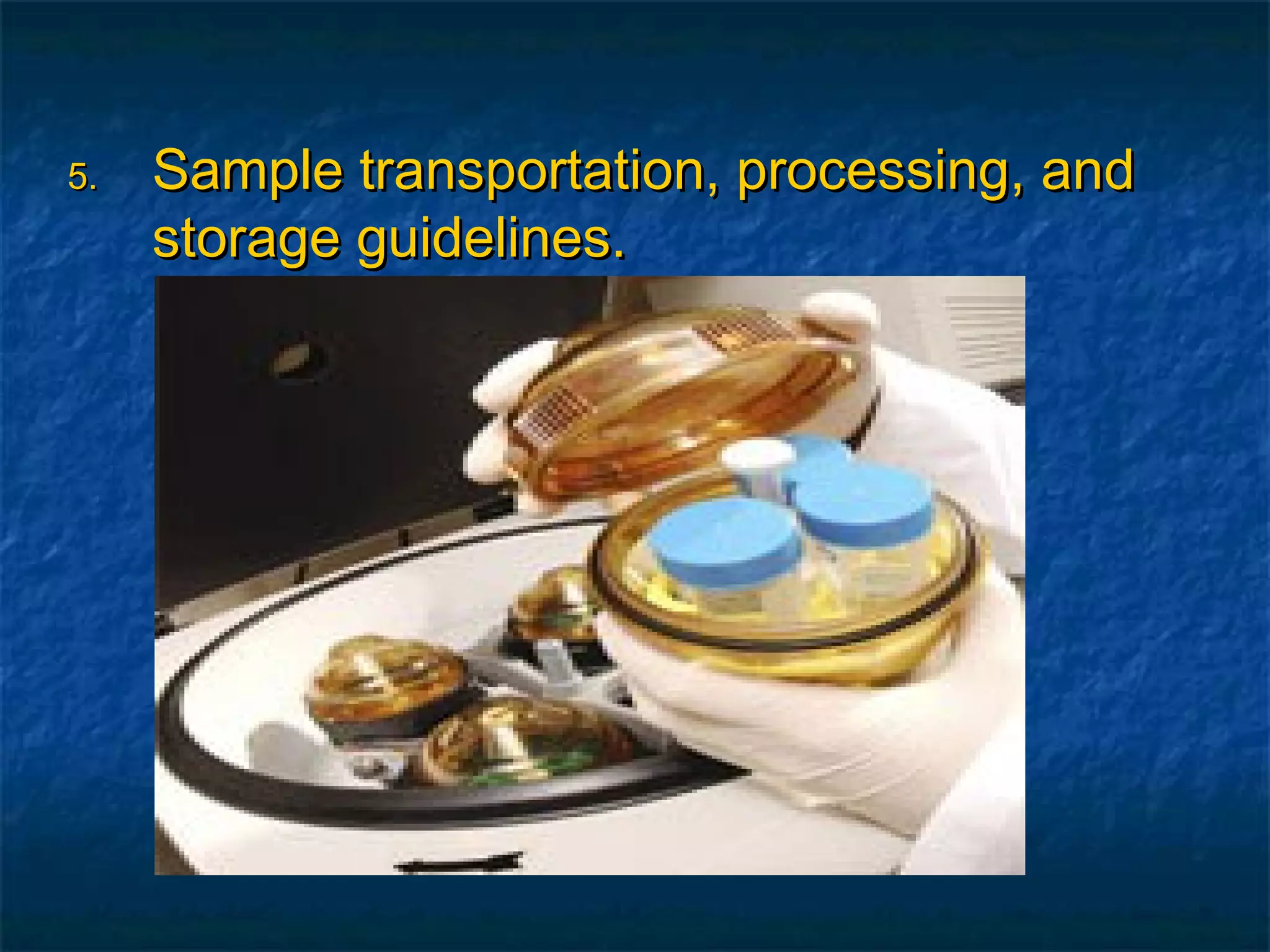 5. Sample transportation, processing, and storage guidelines.